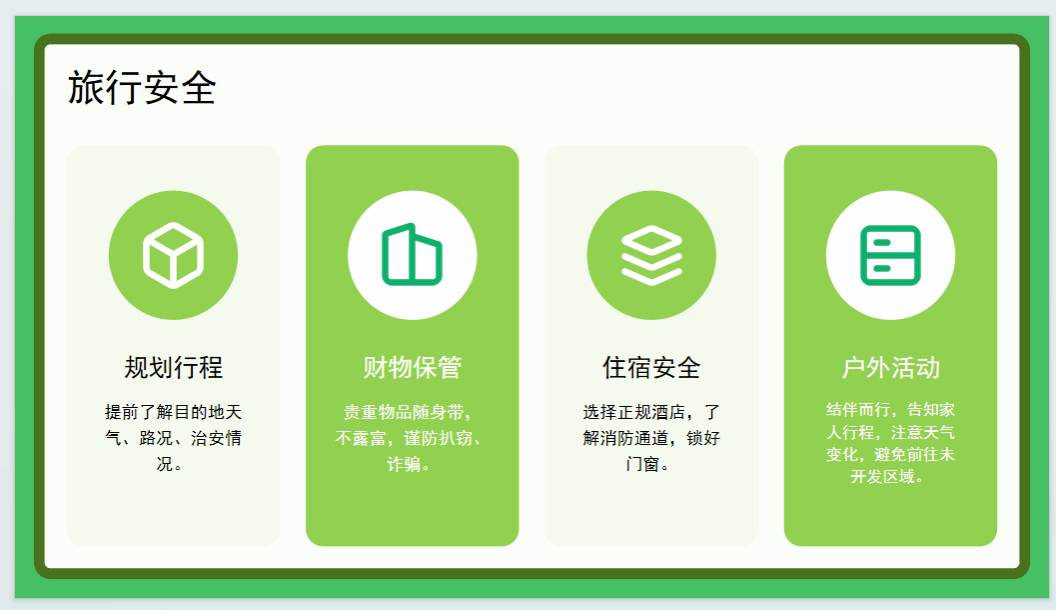 旅行安全

规划行程

提前了解目的地天气、路况、治安情况。

财物保管

贵重物品随身带，不露富，谨防扒窃、诈骗。

住宿安全

选择正规酒店，了解消防通道，锁好门窗。

户外活动

结伴而行，告知家人行程，注意天气变化，避免前往未开发区域。